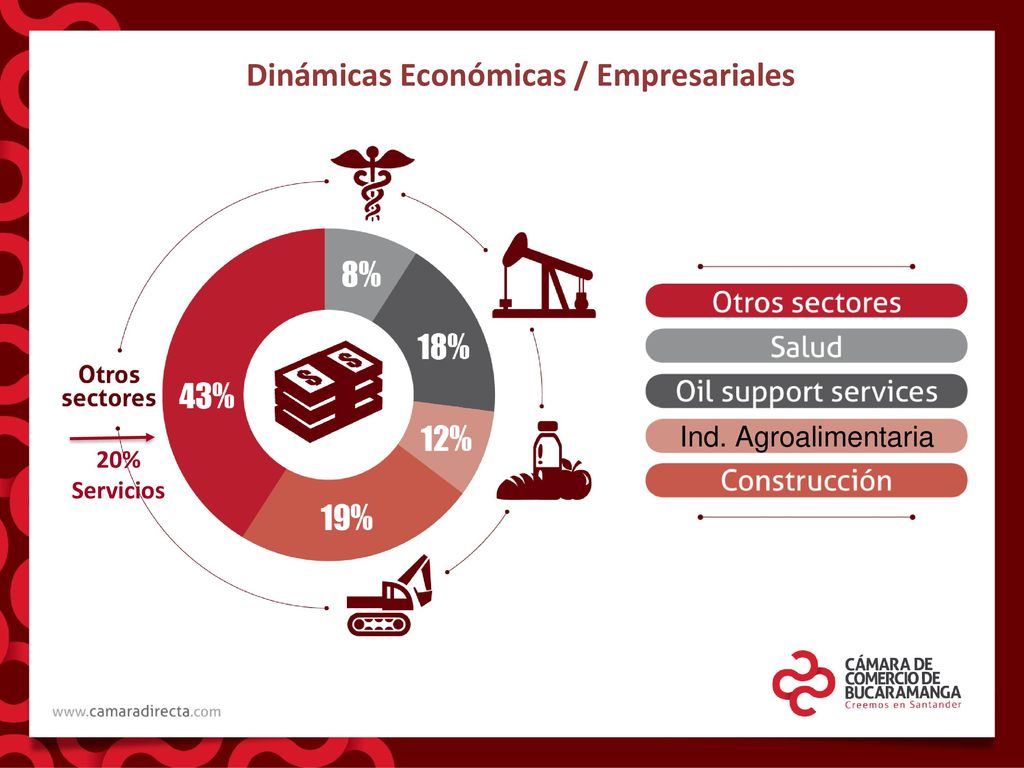 Dinámicas Económicas / Empresariales

8%

18%

12%

19%

43%

Otros sectores

20% Servicios

Otros sectores

Salud

Oil support services

Ind. Agroalimentaria

Construcción

www.camaradirecta.com

CÁMARA DE COMERCIO DE BUCARAMANGA
Creemos en Santander